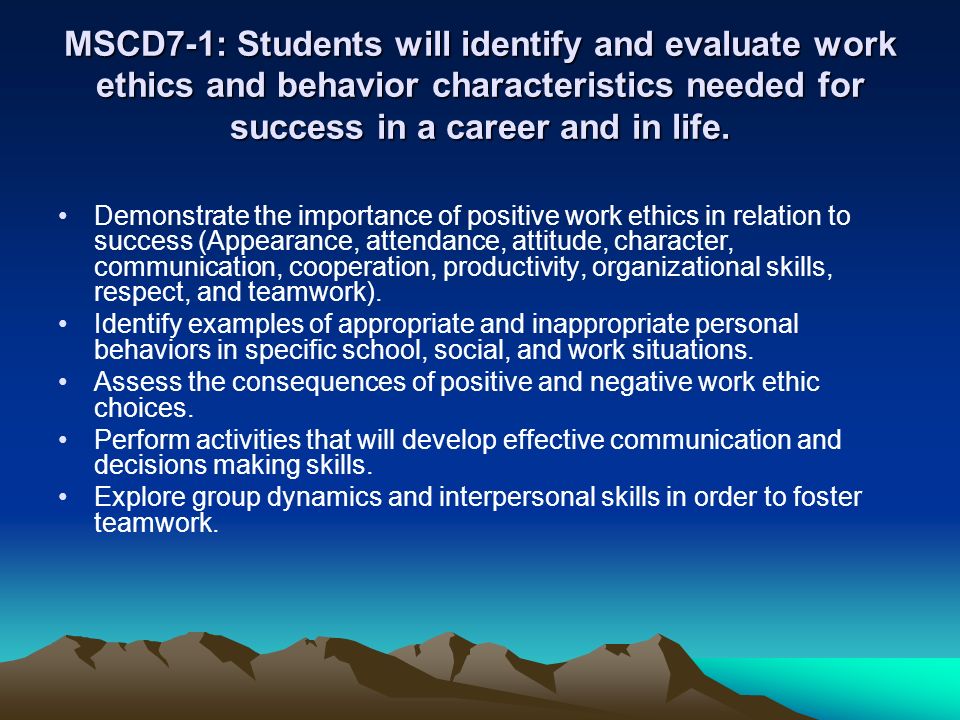 MSCD7-1: Students will identify and evaluate work ethics and behavior characteristics needed for success in a career and in life.

• Demonstrate the importance of positive work ethics in relation to success (Appearance, attendance, attitude, character, communication, cooperation, productivity, organizational skills, respect, and teamwork).
• Identify examples of appropriate and inappropriate personal behaviors in specific school, social, and work situations.
• Assess the consequences of positive and negative work ethic choices.
• Perform activities that will develop effective communication and decisions making skills.
• Explore group dynamics and interpersonal skills in order to foster teamwork.